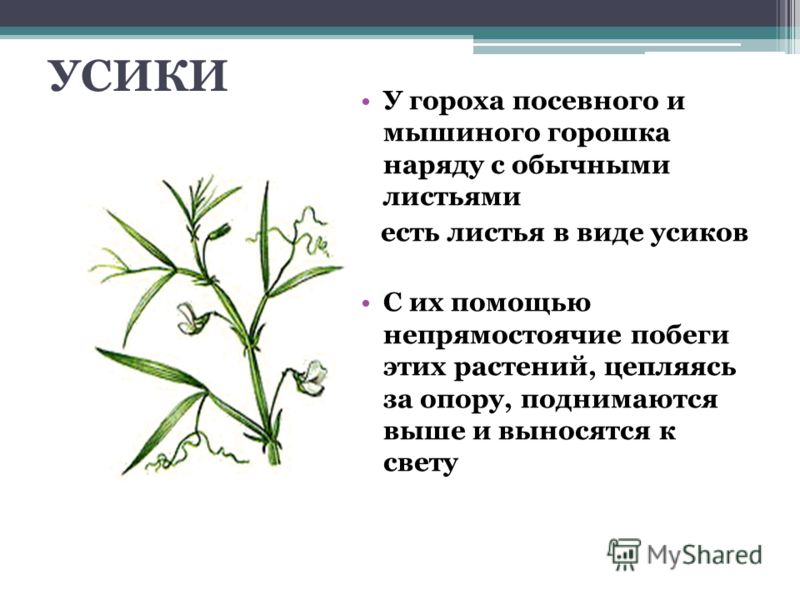 УСИКИ

• У гороха посевного и мышиного горошка наряду с обычными листьями

есть листья в виде усиков

• С их помощью непрямостоячие побеги этих растений, цепляясь за опору, поднимаются выше и выносятся к свету

MyShared